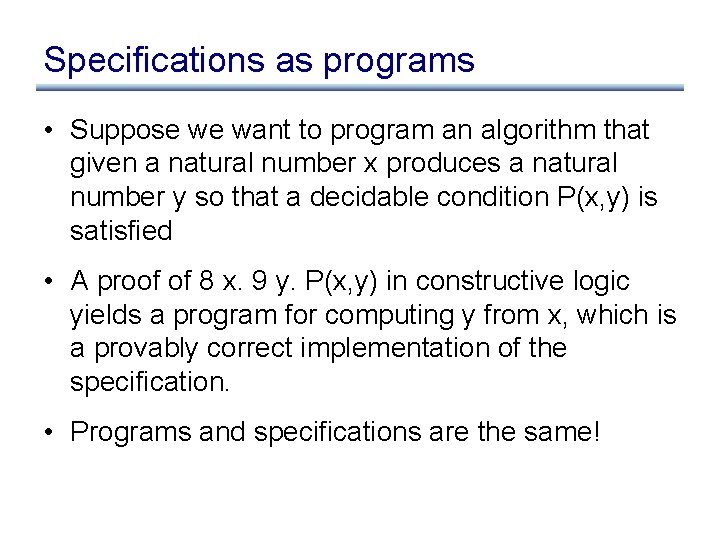 Specifications as programs

• Suppose we want to program an algorithm that given a natural number x produces a natural number y so that a decidable condition P(x,y) is satisfied

• A proof of 8 x. 9 y. P(x,y) in constructive logic yields a program for computing y from x, which is a provably correct implementation of the specification.

• Programs and specifications are the same!